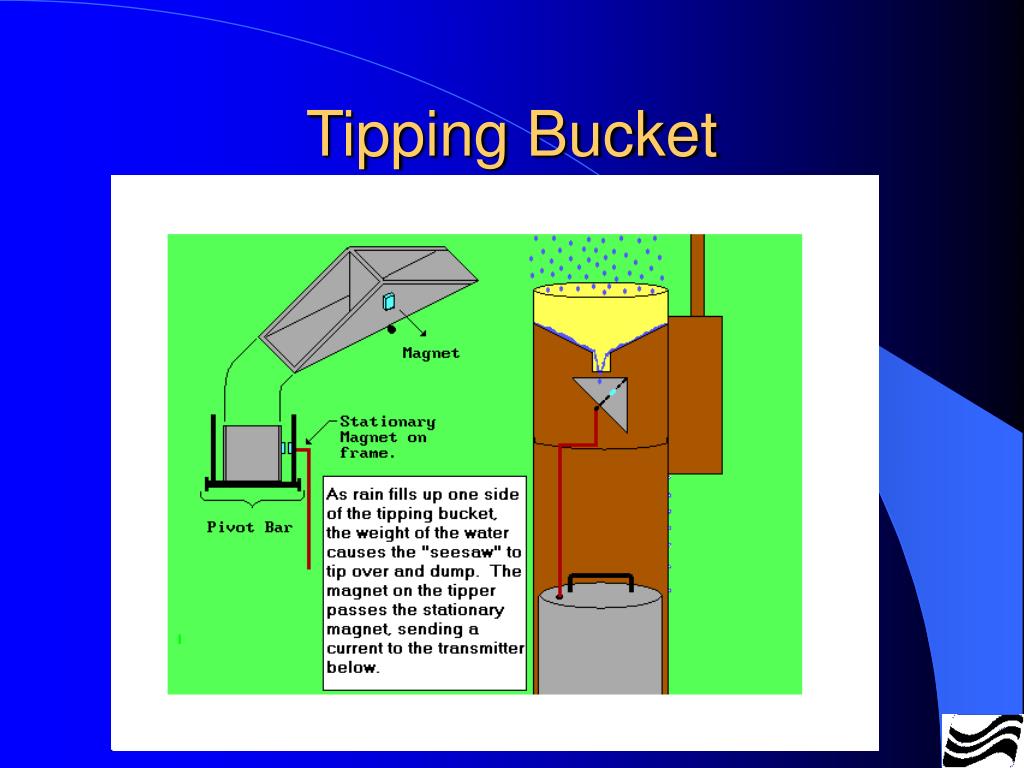 Tipping Bucket

Magnet

Stationary Magnet on frame.

Pivot Bar

As rain fills up one side of the tipping bucket, the weight of the water causes the "seesaw" to tip over and dump. The magnet on the tipper passes the stationary magnet, sending a current to the transmitter below.